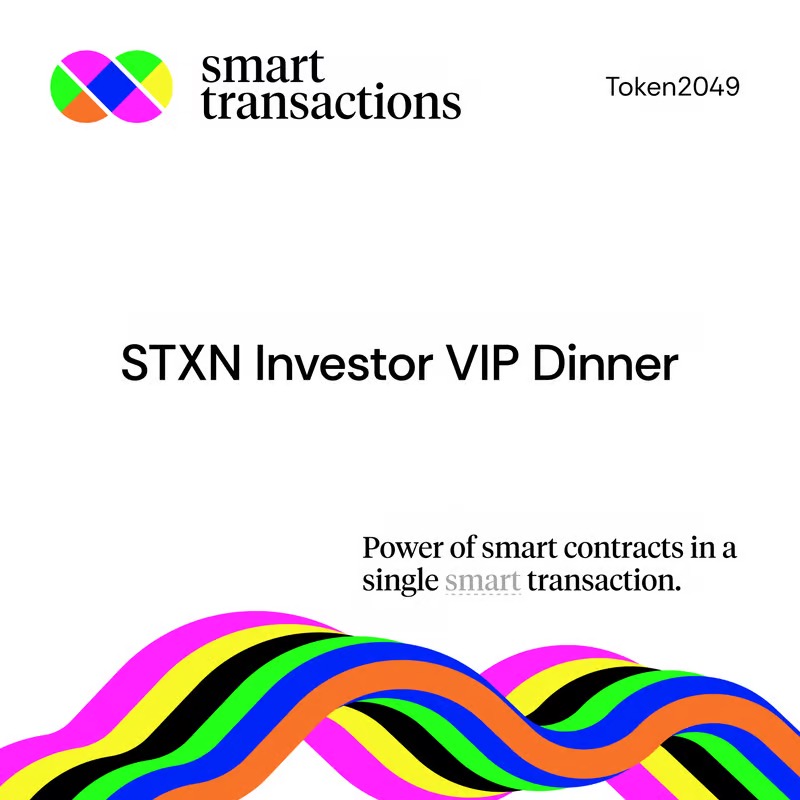 smart transactions

Token2049

STXN Investor VIP Dinner

Power of smart contracts in a single smart transaction.